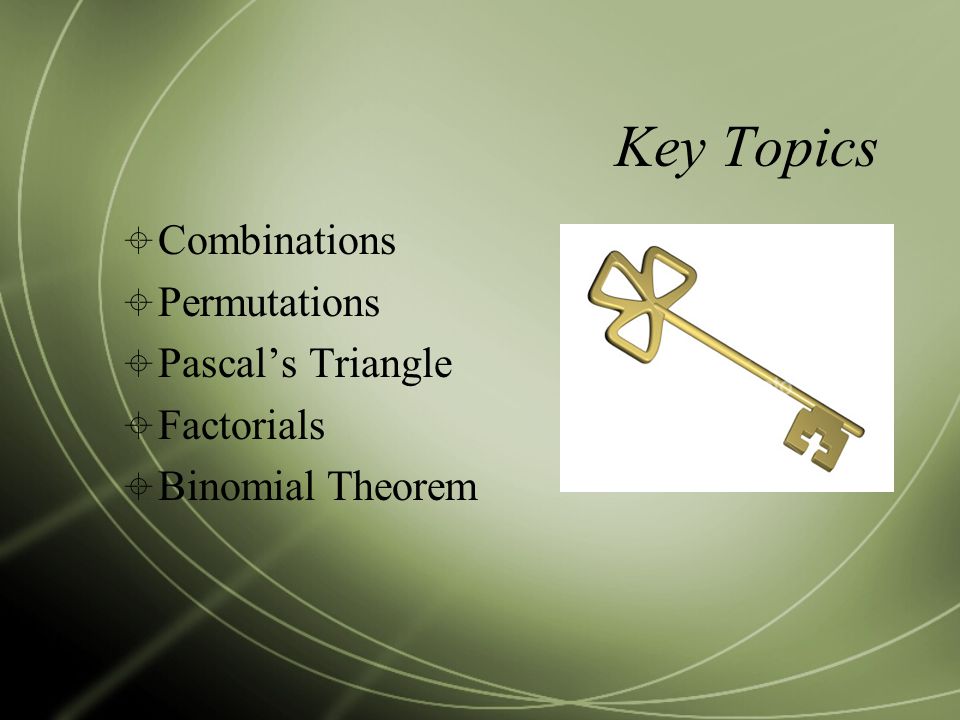 Key Topics

Combinations
Permutations
Pascal’s Triangle
Factorials
Binomial Theorem